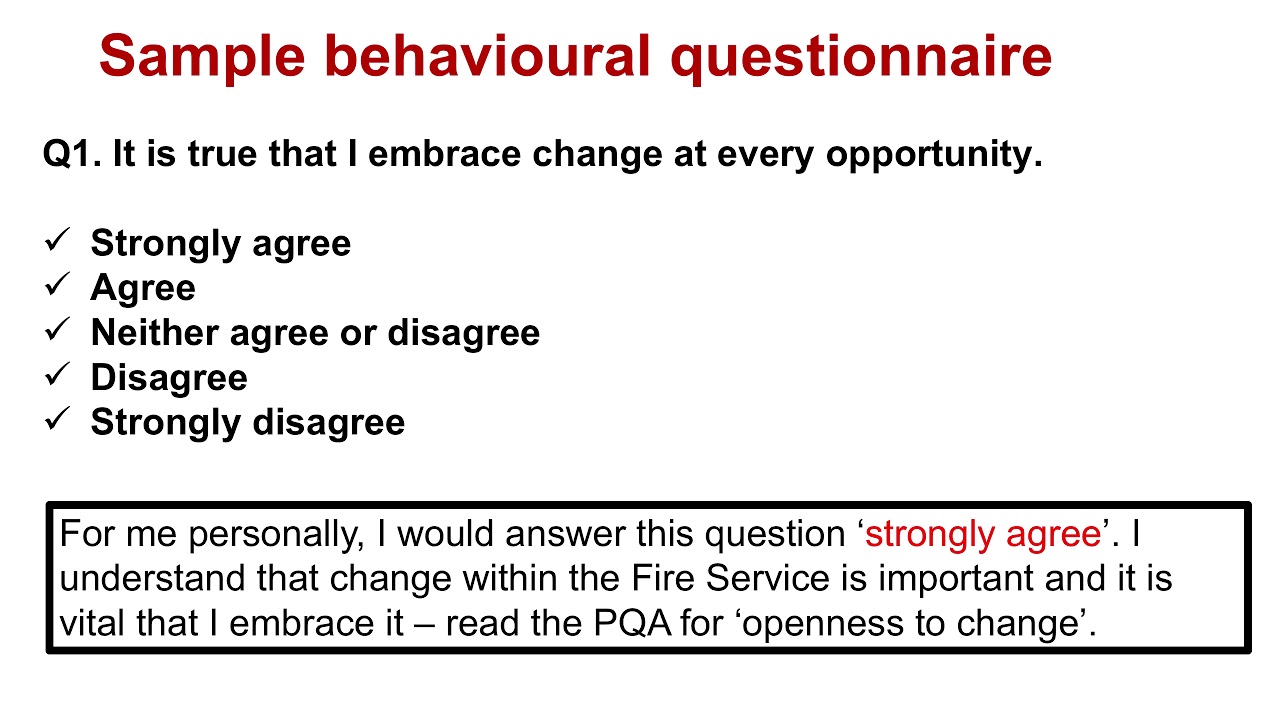 Sample behavioural questionnaire

Q1. It is true that I embrace change at every opportunity.

✓ Strongly agree
✓ Agree
✓ Neither agree or disagree
✓ Disagree
✓ Strongly disagree

For me personally, I would answer this question ‘strongly agree’. I understand that change within the Fire Service is important and it is vital that I embrace it – read the PQA for ‘openness to change’.